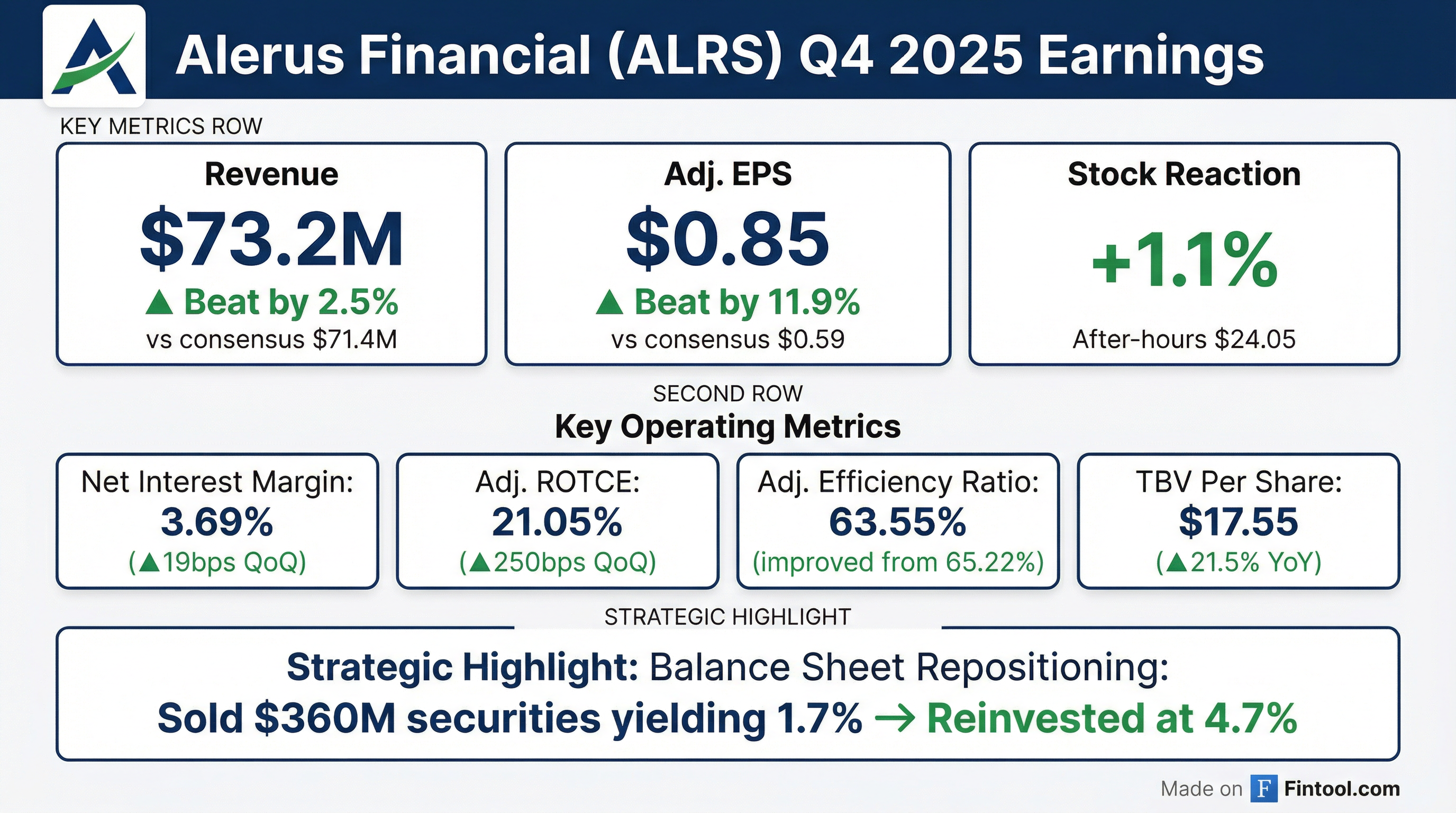 Alerus Financial (ALRS) Q4 2025 Earnings

KEY METRICS ROW

Revenue
$73.2M
▲ Beat by 2.5%
vs consensus $71.4M

Adj. EPS
$0.85
▲ Beat by 11.9%
vs consensus $0.59

Stock Reaction
+1.1%
After-hours $24.05

SECOND ROW
Key Operating Metrics

Net Interest Margin:
3.69%
(▲19bps QoQ)

Adj. ROTCE:
21.05%
(▲250bps QoQ)

Adj. Efficiency Ratio:
63.55%
(improved from 65.22%)

TBV Per Share:
$17.55
(▲21.5% YoY)

STRATEGIC HIGHLIGHT

Strategic Highlight: Balance Sheet Repositioning:
Sold $360M securities yielding 1.7% → Reinvested at 4.7%

Made on F Fintool.com